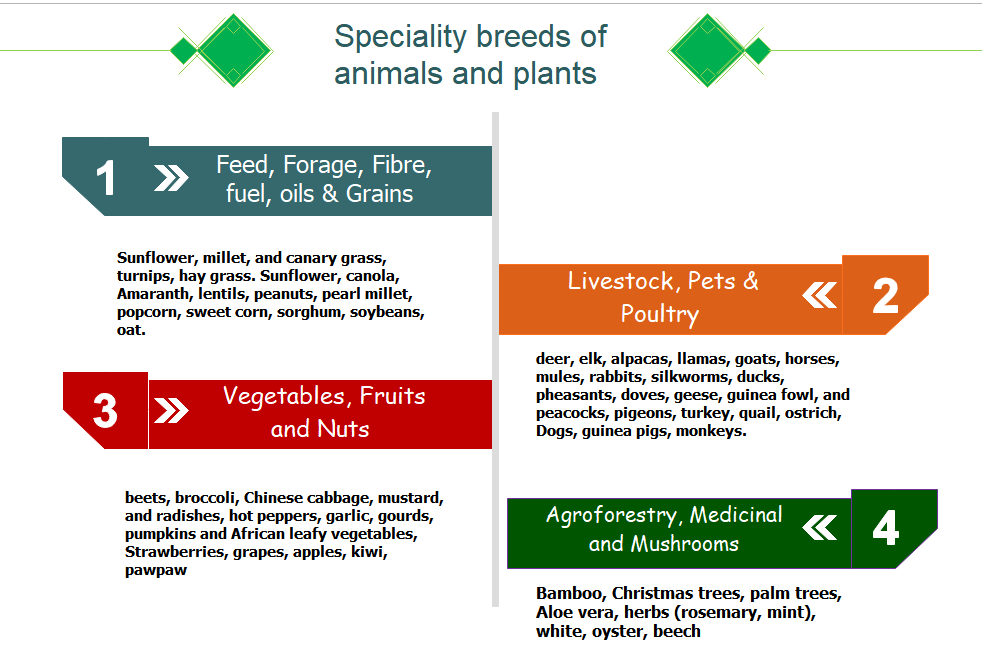 Speciality breeds of animals and plants

1 » Feed, Forage, Fibre, fuel, oils & Grains

Sunflower, millet, and canary grass, turnips, hay grass. Sunflower, canola, Amaranth, lentils, peanuts, pearl millet, popcorn, sweet corn, sorghum, soybeans, oat.

Livestock, Pets & Poultry « 2

deer, elk, alpacas, llamas, goats, horses, mules, rabbits, silkworms, ducks, pheasants, doves, geese, guinea fowl, and peacocks, pigeons, turkey, quail, ostrich, Dogs, guinea pigs, monkeys.

3 » Vegetables, Fruits and Nuts

beets, broccoli, Chinese cabbage, mustard, and radishes, hot peppers, garlic, gourds, pumpkins and African leafy vegetables, Strawberries, grapes, apples, kiwi, pawpaw

Agroforestry, Medicinal and Mushrooms « 4

Bamboo, Christmas trees, palm trees, Aloe vera, herbs (rosemary, mint), white, oyster, beech